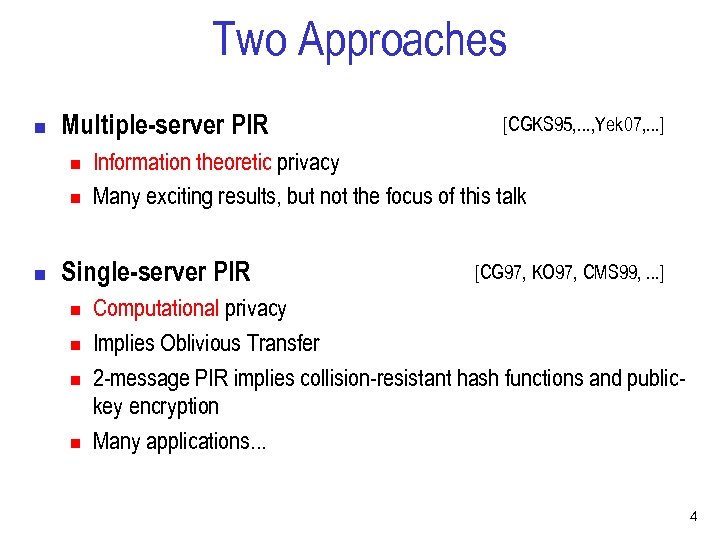 Two Approaches

Multiple-server PIR [CGKS95,...,Yek07,...]

Information theoretic privacy

Many exciting results, but not the focus of this talk

Single-server PIR [CG97, KO97, CMS99, ...]

Computational privacy

Implies Oblivious Transfer

2-message PIR implies collision-resistant hash functions and public-key encryption

Many applications...

4